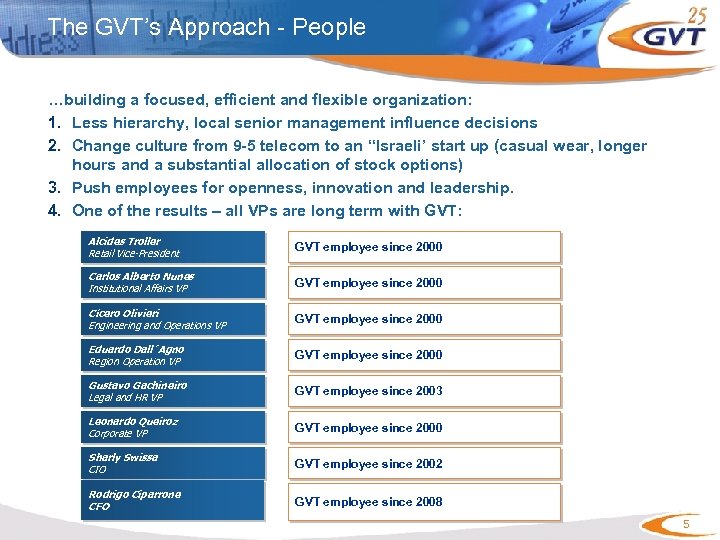 The GVT's Approach - People

25 GVT

…building a focused, efficient and flexible organization:

1. Less hierarchy, local senior management influence decisions
2. Change culture from 9-5 telecom to an "Israeli' start up (casual wear, longer hours and a substantial allocation of stock options)
3. Push employees for openness, innovation and leadership.
4. One of the results – all VPs are long term with GVT:

| | |
|---|---|
| Alcidas Troller Retail Vice-President | GVT employee since 2000 |
| Carlos Alberto Nunes Institutional Affairs VP | GVT employee since 2000 |
| Cicaro Oliviari Engineering and Operations VP | GVT employee since 2000 |
| Eduardo Dall´Agno Region Operation VP | GVT employee since 2000 |
| Gustavo Gachineiro Legal and HR VP | GVT employee since 2003 |
| Leonardo Queiroz Corporate VP | GVT employee since 2000 |
| Sharly Swissa CIO | GVT employee since 2002 |
| Rodrigo Ciparrone CFO | GVT employee since 2008 |

5